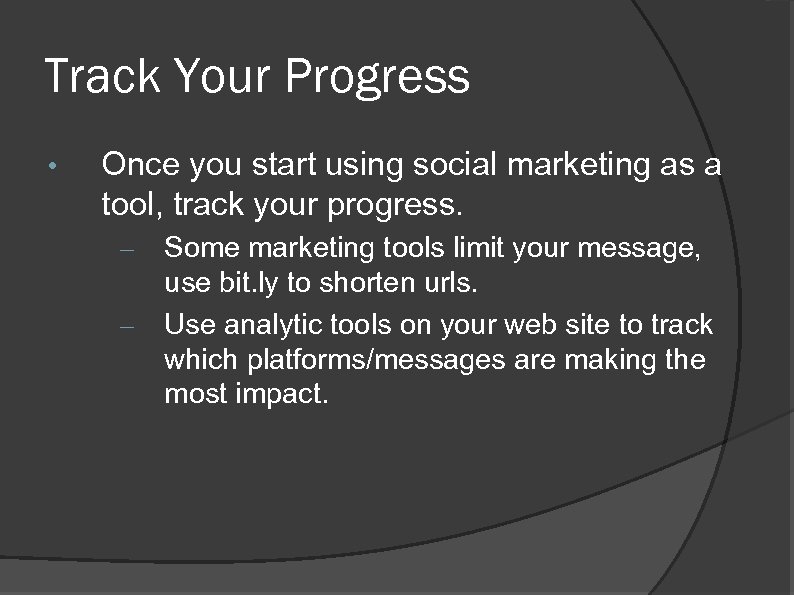 Track Your Progress

• Once you start using social marketing as a tool, track your progress.

– Some marketing tools limit your message, use bit.ly to shorten urls.

– Use analytic tools on your web site to track which platforms/messages are making the most impact.